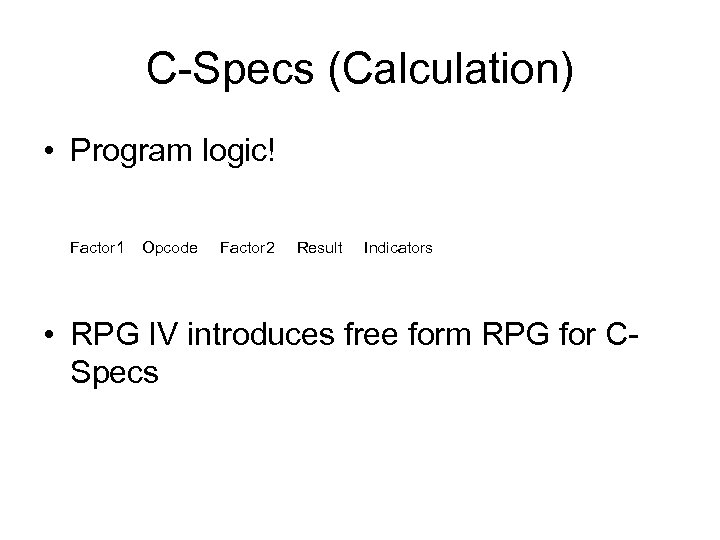 C-Specs (Calculation)

• Program logic!

Factor1 Opcode Factor2 Result Indicators

• RPG IV introduces free form RPG for C-Specs